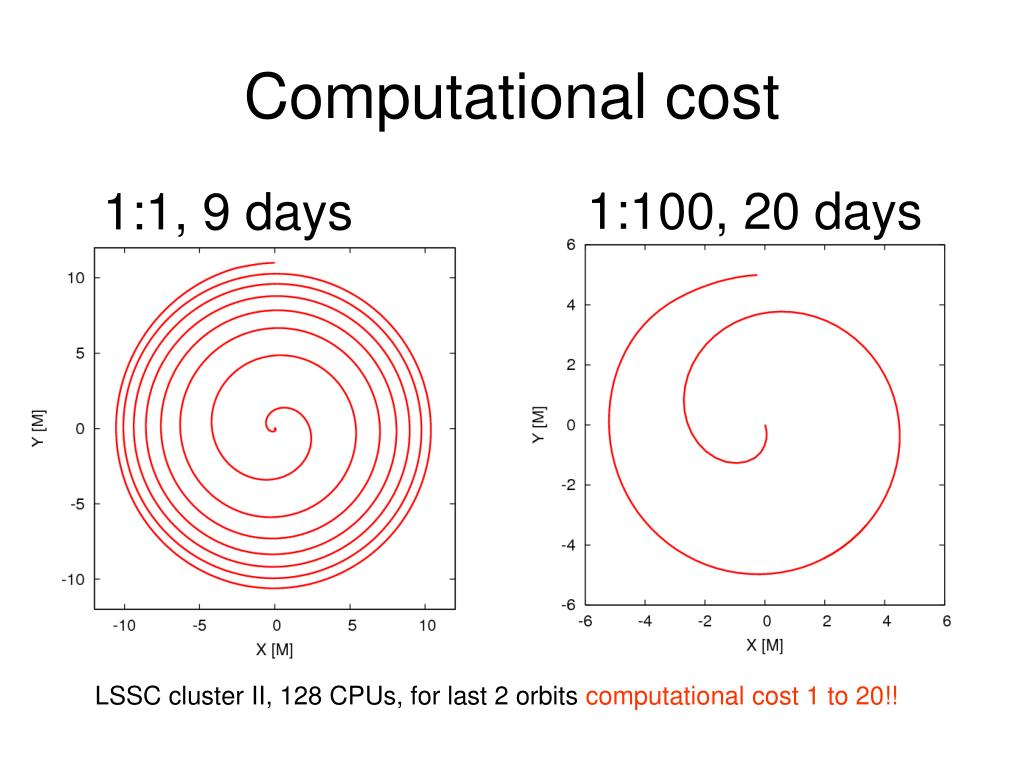 Computational cost

1:1, 9 days

10
5
0
-5
-10
Y [M]
-10
-5
0
5
10
X [M]

1:100, 20 days

6
4
2
0
-2
-4
-6
Y [M]
-6
-4
-2
0
2
4
6
X [M]

LSSC cluster II, 128 CPUs, for last 2 orbits computational cost 1 to 20!!